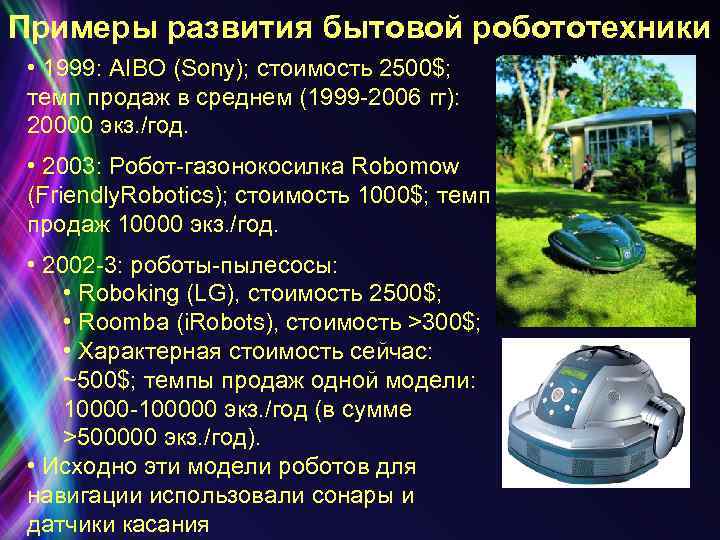 Примеры развития бытовой робототехники

• 1999: AIBO (Sony); стоимость 2500$; темп продаж в среднем (1999-2006 гг): 20000 экз./год.

• 2003: Робот-газонокосилка Robomow (FriendlyRobotics); стоимость 1000$; темп продаж 10000 экз./год.

• 2002-3: роботы-пылесосы:
• Roboking (LG), стоимость 2500$;
• Roomba (iRobots), стоимость >300$;
• Характерная стоимость сейчас: ~500$; темпы продаж одной модели: 10000-100000 экз./год (в сумме >500000 экз./год).

• Исходно эти модели роботов для навигации использовали сонары и датчики касания